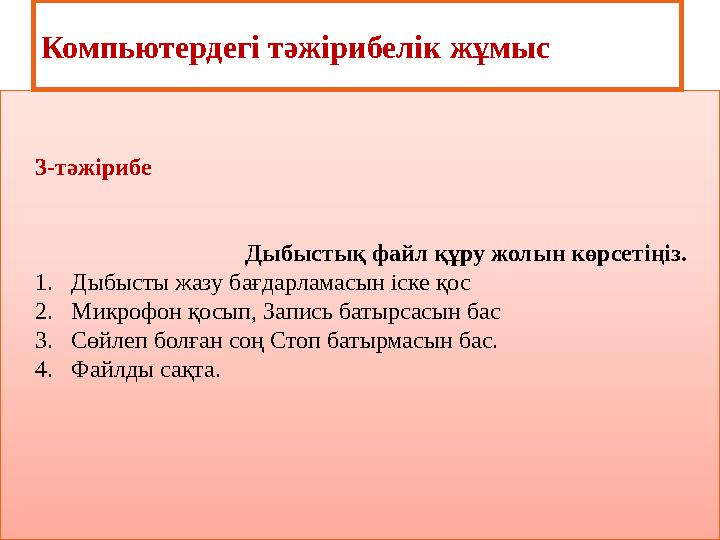 Компьютердегі тәжірибелік жұмыс

3-тәжірибе

Дыбыстық файл құру жолын көрсетіңіз.

1. Дыбысты жазу бағдарламасын іске қос
2. Микрофон қосып, Запись батырсасын бас
3. Сөйлеп болған соң Стоп батырмасын бас.
4. Файлды сақта.